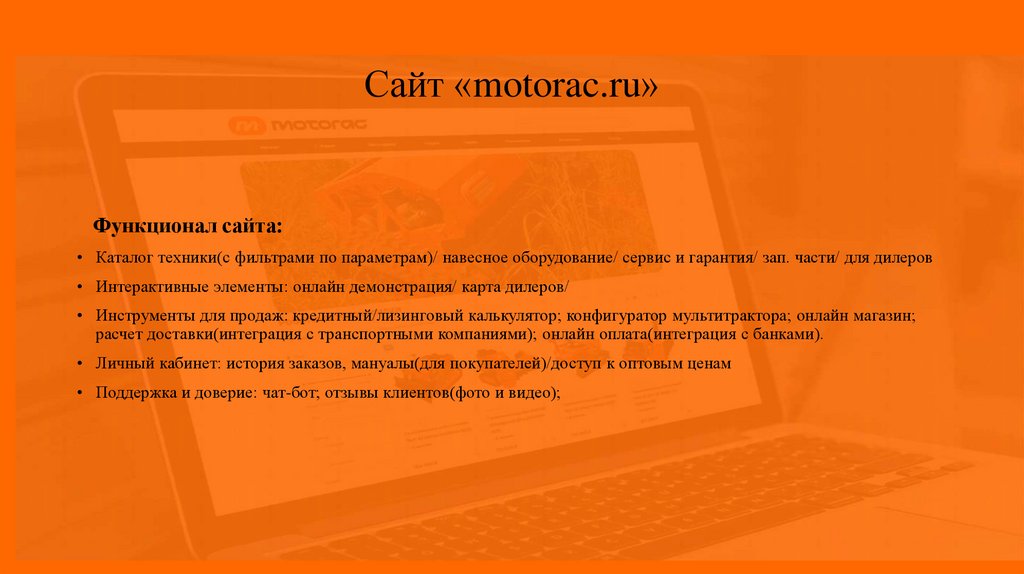 Сайт «motorac.ru»

motorac

Функционал сайта:

• Каталог техники(с фильтрами по параметрам)/ навесное оборудование/ сервис и гарантия/ зап. части/ для дилеров

• Интерактивные элементы: онлайн демонстрация/ карта дилеров/

• Инструменты для продаж: кредитный/лизинговый калькулятор; конфигуратор мультитрактора; онлайн магазин; расчет доставки(интеграция с транспортными компаниями); онлайн оплата(интеграция с банками).

• Личный кабинет: история заказов, мануалы(для покупателей)/доступ к оптовым ценам

• Поддержка и доверие: чат-бот; отзывы клиентов(фото и видео);